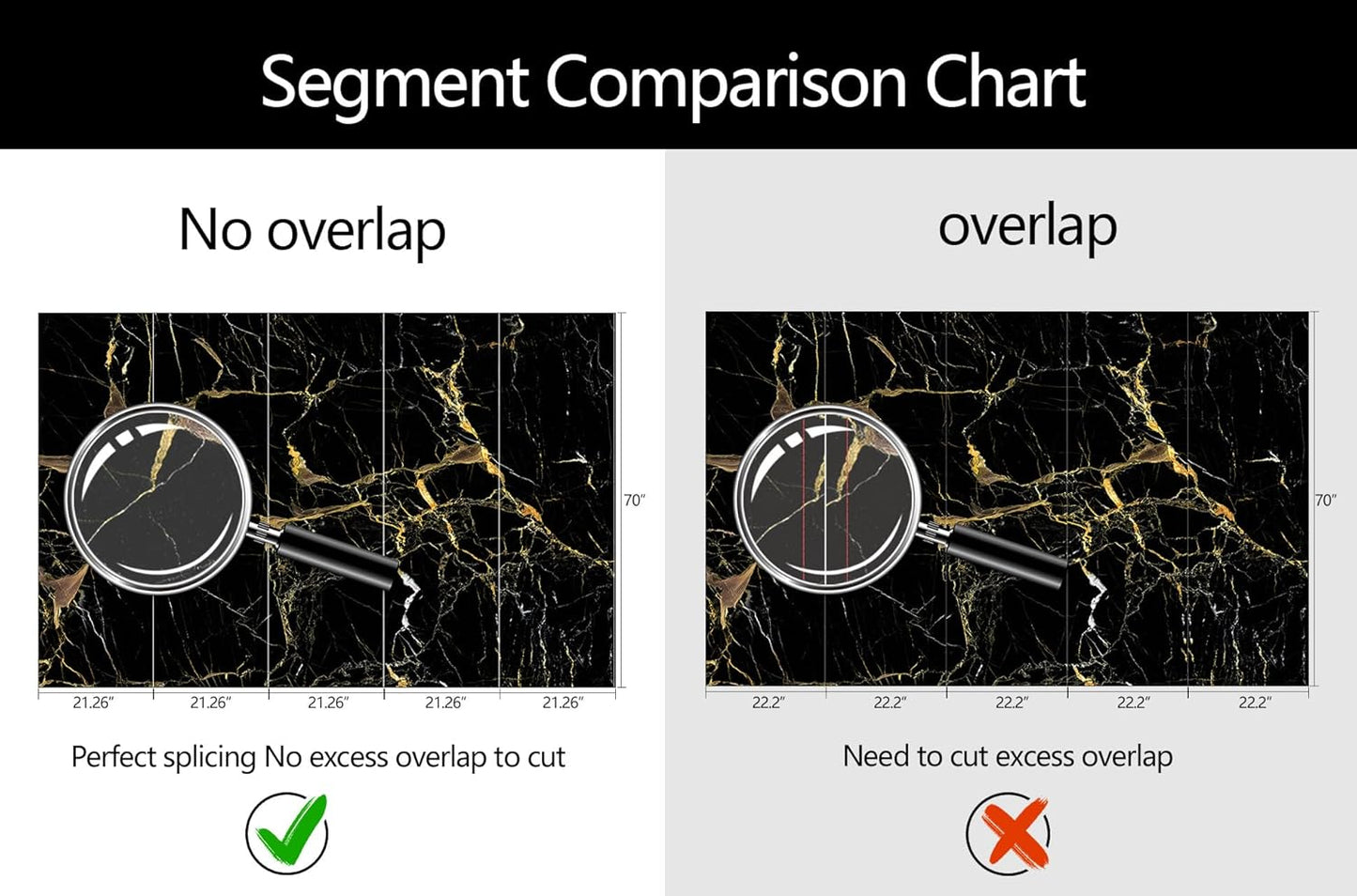 Segment Comparison Chart

No overlap

70″

21.26″ 21.26″ 21.26″ 21.26″ 21.26″

Perfect splicing No excess overlap to cut

overlap

70″

22.2″ 22.2″ 22.2″ 22.2″ 22.2″

Need to cut excess overlap